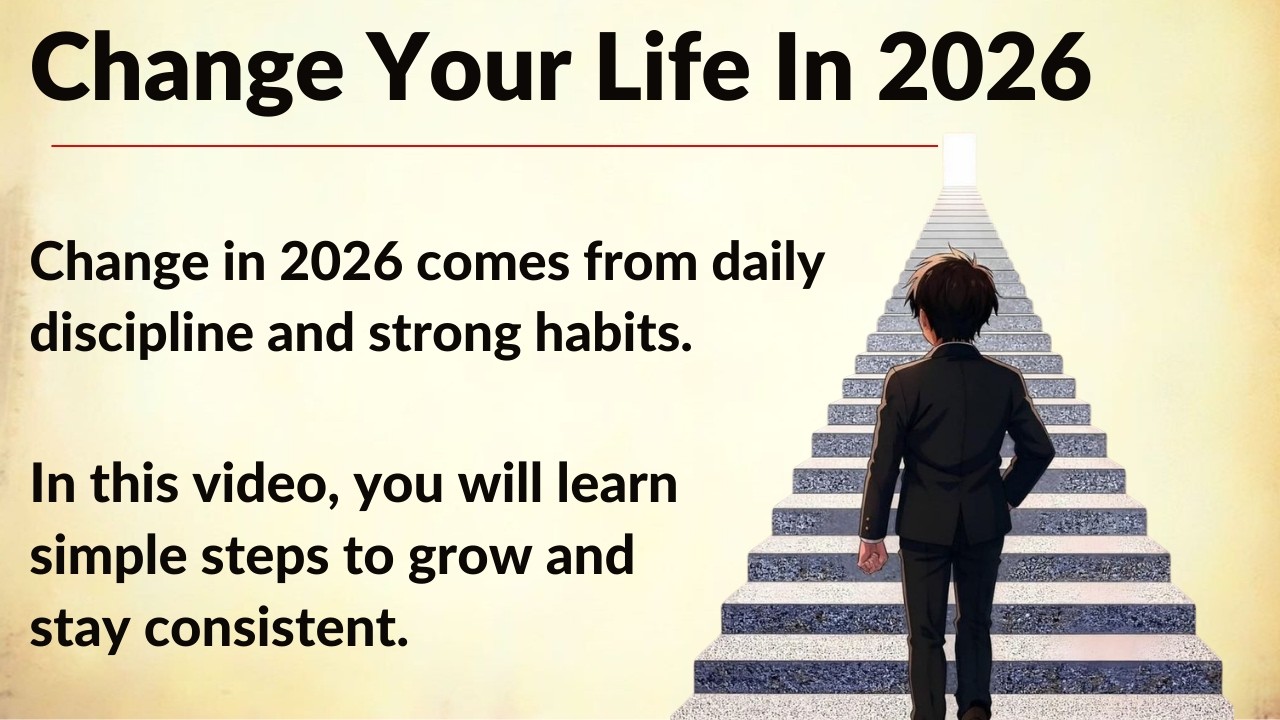 Change Your Life In 2026

Change in 2026 comes from daily discipline and strong habits.

In this video, you will learn simple steps to grow and stay consistent.